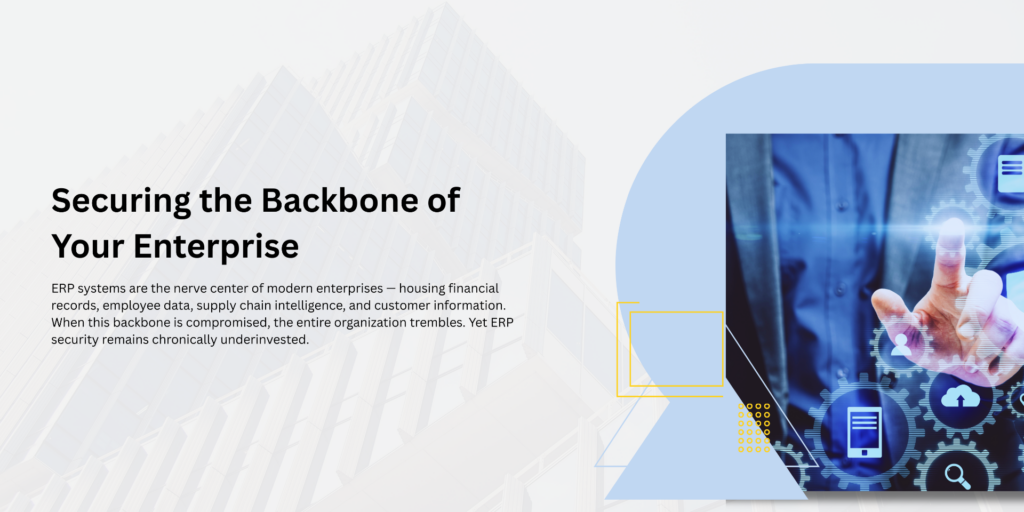 Securing the Backbone of Your Enterprise

ERP systems are the nerve center of modern enterprises — housing financial records, employee data, supply chain intelligence, and customer information. When this backbone is compromised, the entire organization trembles. Yet ERP security remains chronically underinvested.